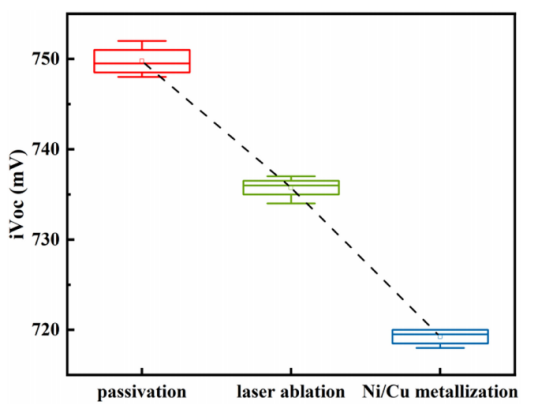 iVoc (mV)
750
740
730
720
passivation
laser ablation
Ni/Cu metallization